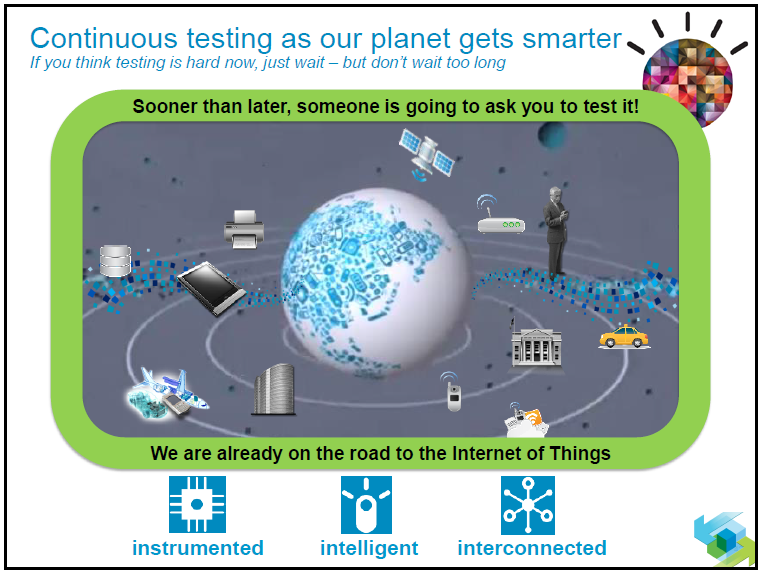 Continuous testing as our planet gets smarter
If you think testing is hard now, just wait – but don't wait too long

Sooner than later, someone is going to ask you to test it!

We are already on the road to the Internet of Things

instrumented intelligent interconnected